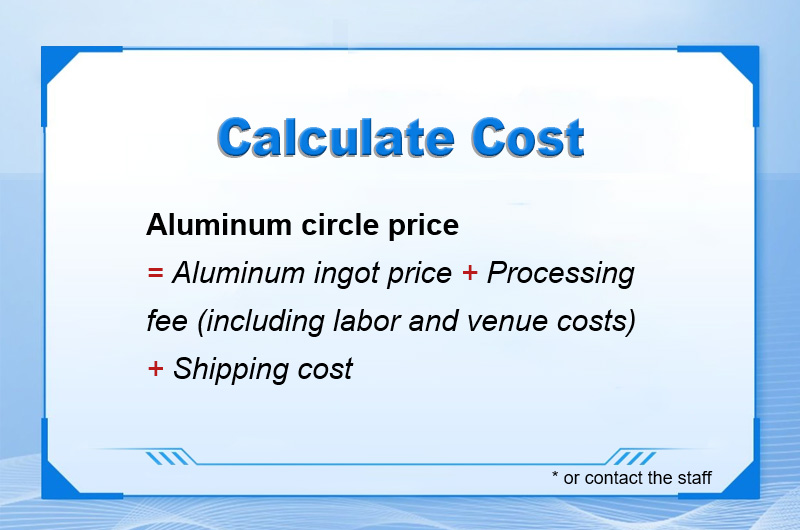 Calculate Cost

Aluminum circle price
= Aluminum ingot price + Processing fee (including labor and venue costs) + Shipping cost

* or contact the staff